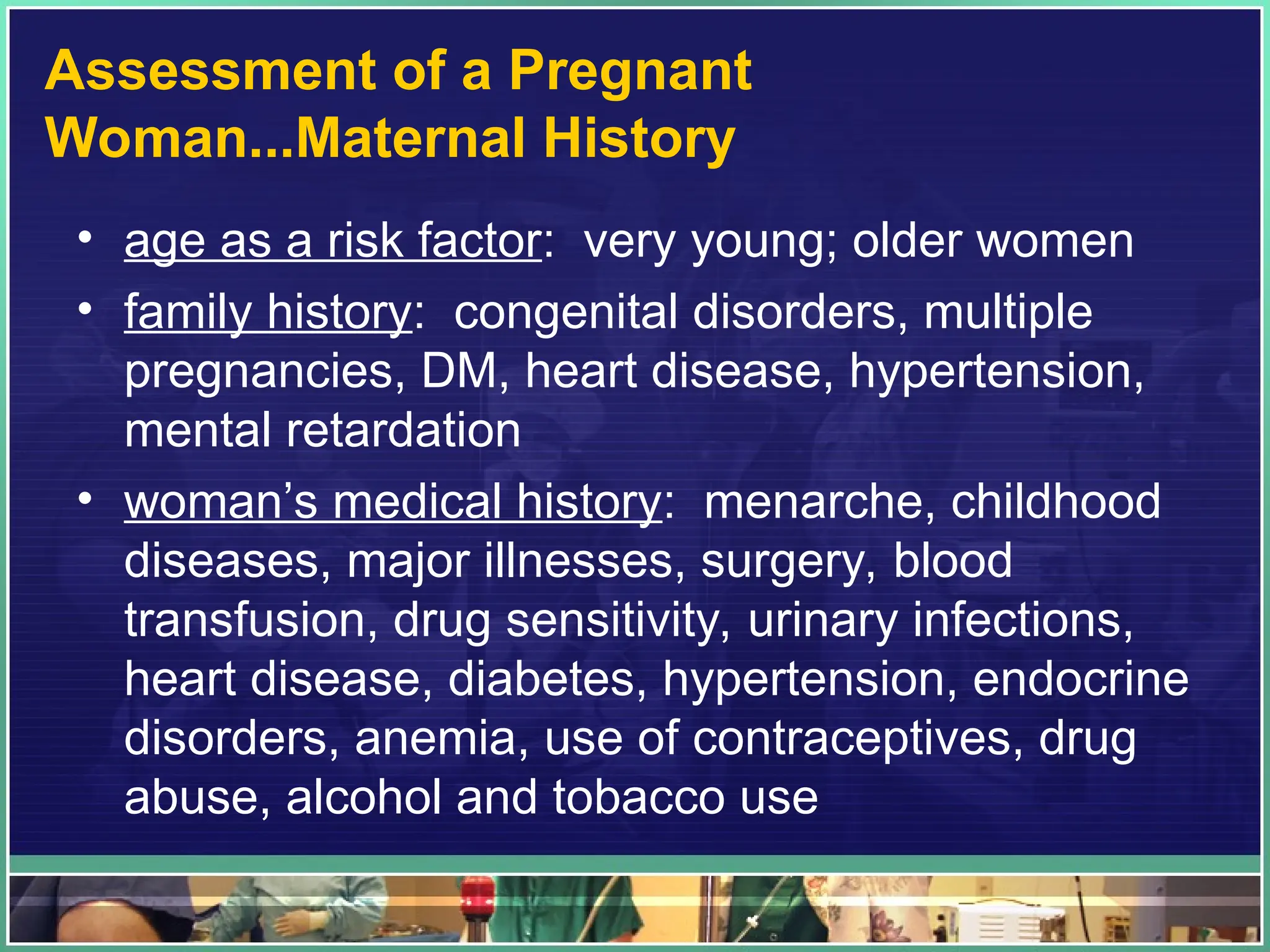 Assessment of a Pregnant Woman...Maternal History

• age as a risk factor: very young; older women
• family history: congenital disorders, multiple pregnancies, DM, heart disease, hypertension, mental retardation
• woman's medical history: menarche, childhood diseases, major illnesses, surgery, blood transfusion, drug sensitivity, urinary infections, heart disease, diabetes, hypertension, endocrine disorders, anemia, use of contraceptives, drug abuse, alcohol and tobacco use